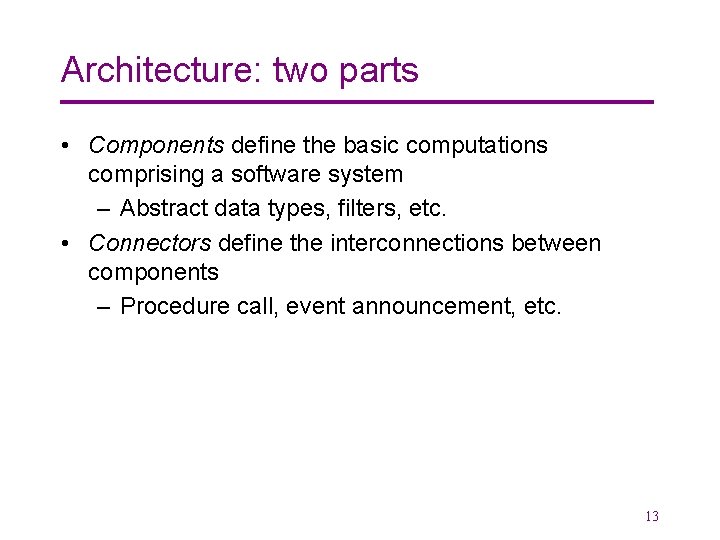 Architecture: two parts

• Components define the basic computations comprising a software system
– Abstract data types, filters, etc.
• Connectors define the interconnections between components
– Procedure call, event announcement, etc.

13